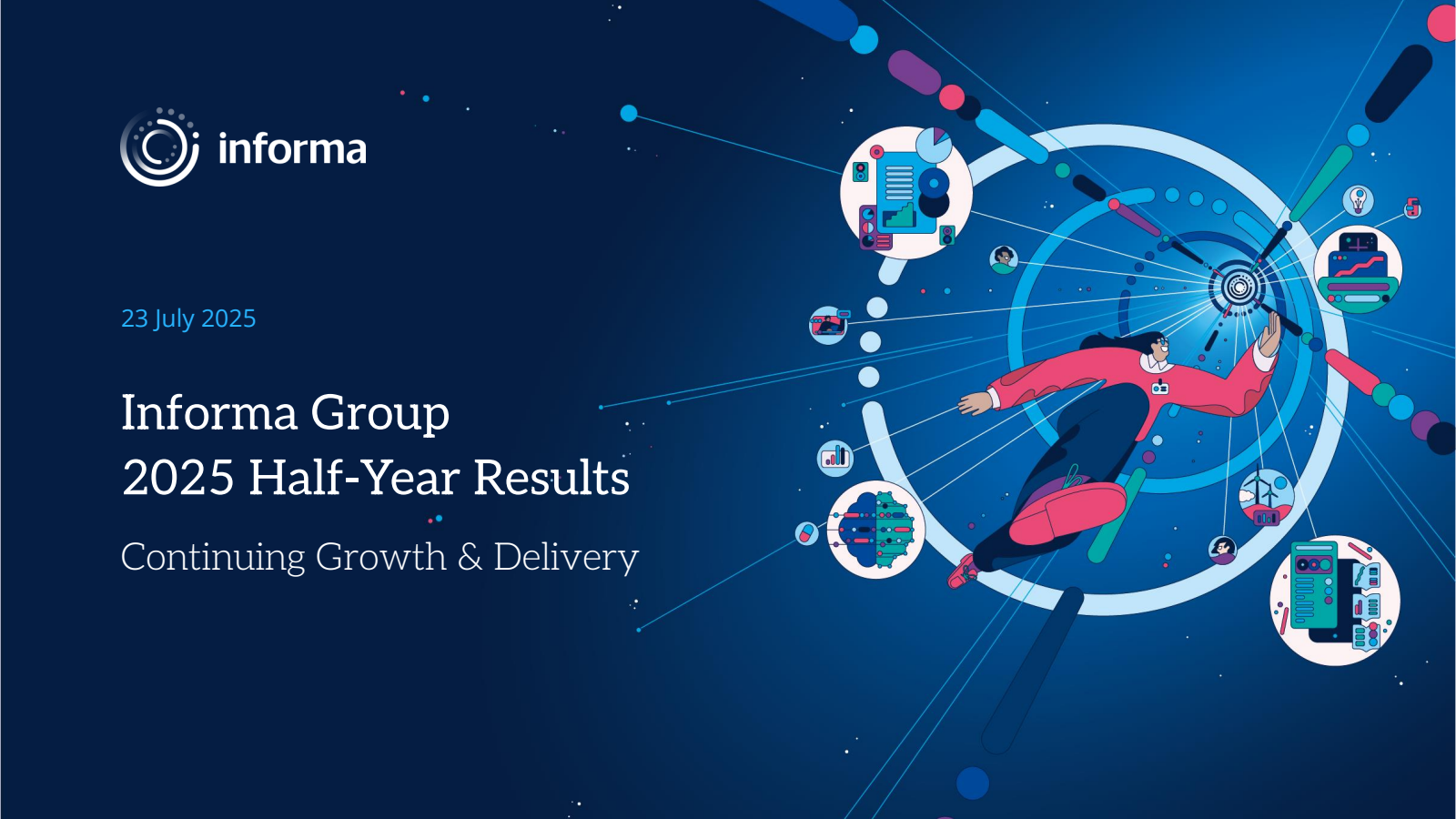 informa

23 July 2025

Informa Group
2025 Half-Year Results

Continuing Growth & Delivery